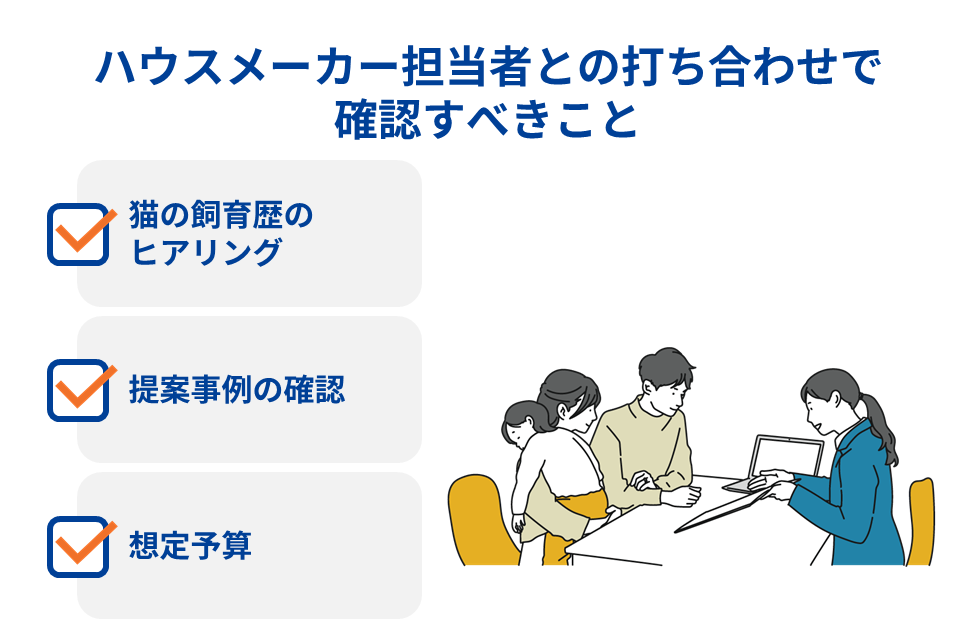 ハウスメーカー担当者との打ち合わせで確認すべきこと

猫の飼育歴のヒアリング

提案事例の確認

想定予算